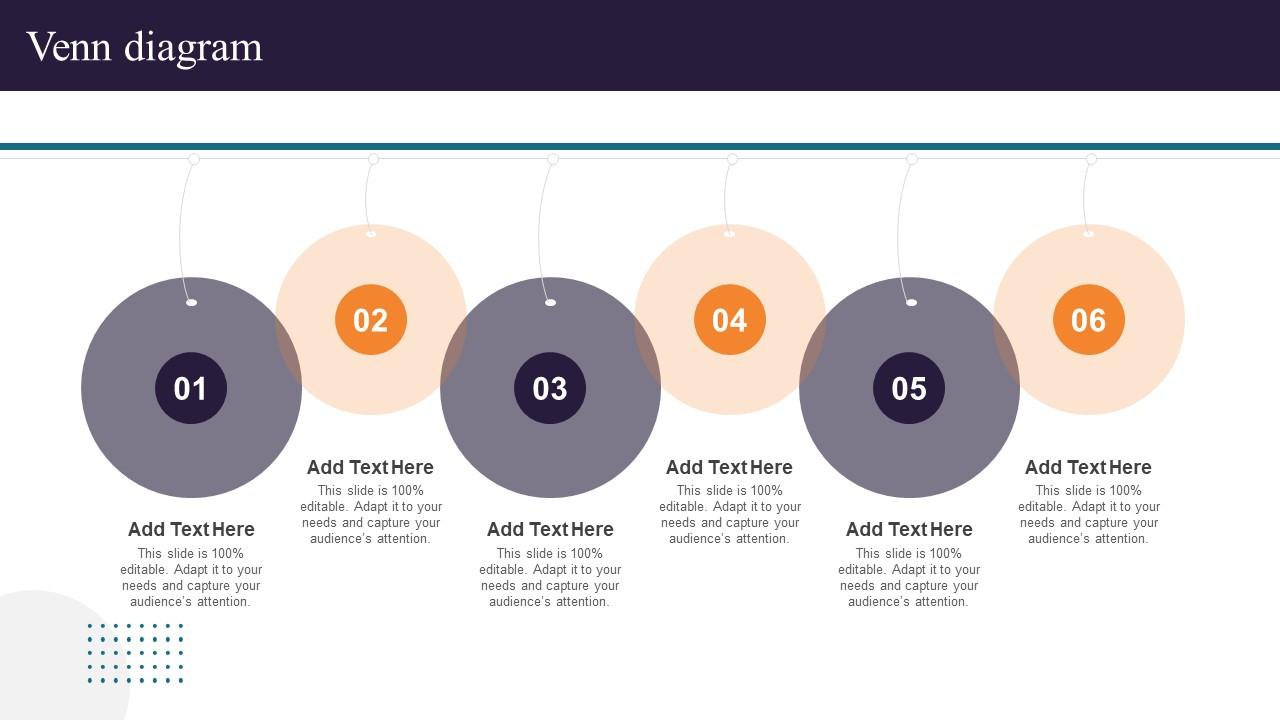 Venn diagram

01

Add Text Here

This slide is 100% editable. Adapt it to your needs and capture your audience's attention.

02

Add Text Here

This slide is 100% editable. Adapt it to your needs and capture your audience's attention.

03

Add Text Here

This slide is 100% editable. Adapt it to your needs and capture your audience's attention.

04

Add Text Here

This slide is 100% editable. Adapt it to your needs and capture your audience's attention.

05

Add Text Here

This slide is 100% editable. Adapt it to your needs and capture your audience's attention.

06

Add Text Here

This slide is 100% editable. Adapt it to your needs and capture your audience's attention.